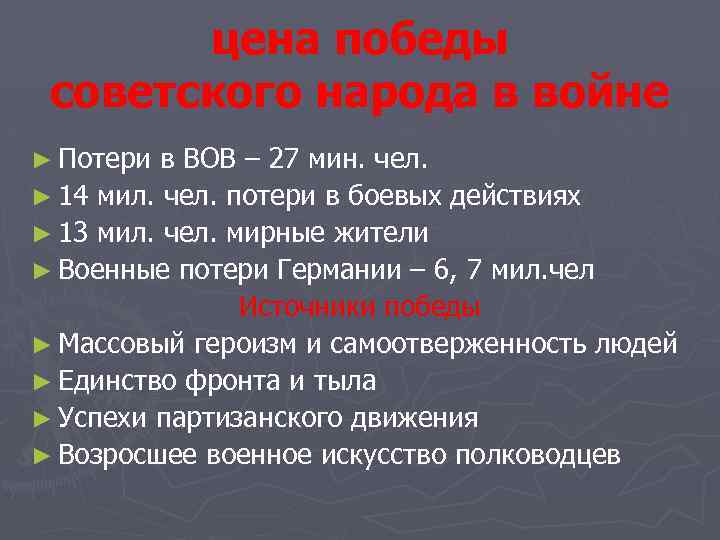 цена победы советского народа в войне

► Потери в ВОВ – 27 мин. чел.
► 14 мил. чел. потери в боевых действиях
► 13 мил. чел. мирные жители
► Военные потери Германии – 6, 7 мил.чел

Источники победы

► Массовый героизм и самоотверженность людей
► Единство фронта и тыла
► Успехи партизанского движения
► Возросшее военное искусство полководцев